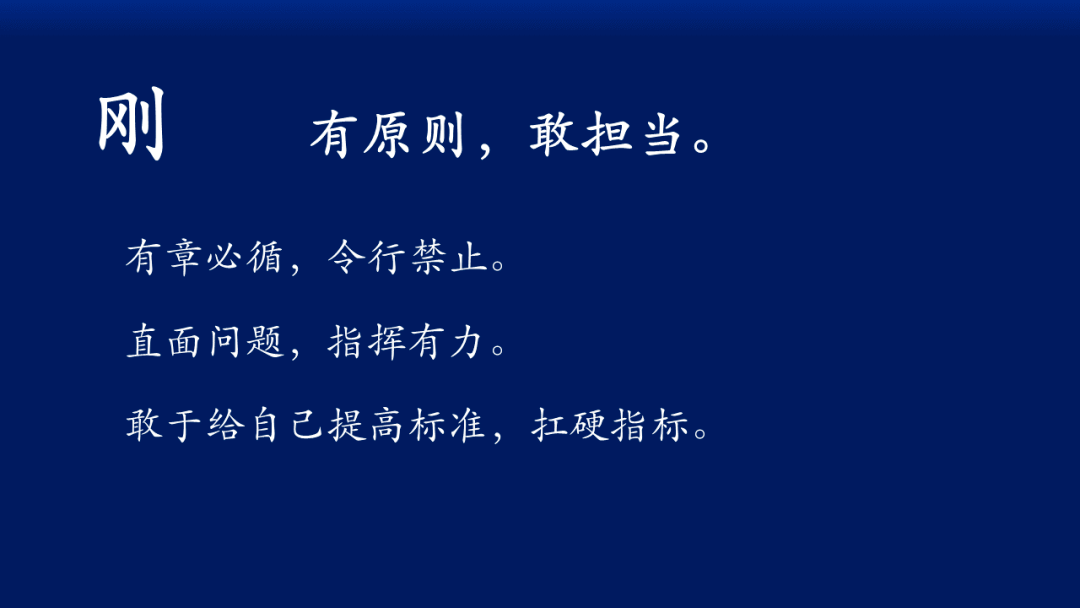 刚 有原则，敢担当。

有章必循，令行禁止。

直面问题，指挥有力。

敢于给自己提高标准，扛硬指标。